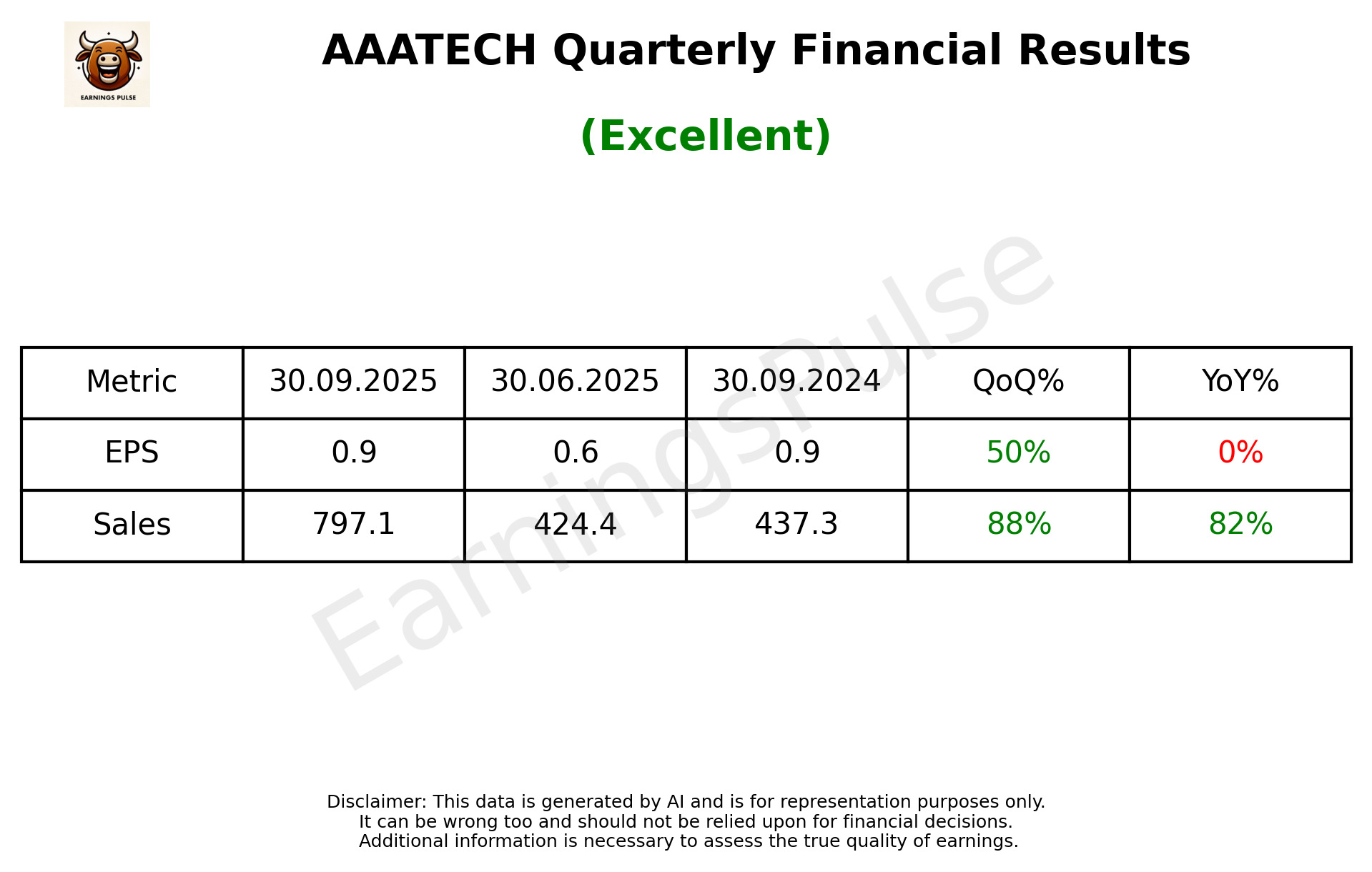 EARNINGS PULSE

AAATECH Quarterly Financial Results

(Excellent)

EarningsPulse

| Metric | 30.09.2025 | 30.06.2025 | 30.09.2024 | QoQ% | YoY% |
|---|---|---|---|---|---|
| EPS | 0.9 | 0.6 | 0.9 | 50% | 0% |
| Sales | 797.1 | 424.4 | 437.3 | 88% | 82% |

Disclaimer: This data is generated by AI and is for representation purposes only. It can be wrong too and should not be relied upon for financial decisions. Additional information is necessary to assess the true quality of earnings.